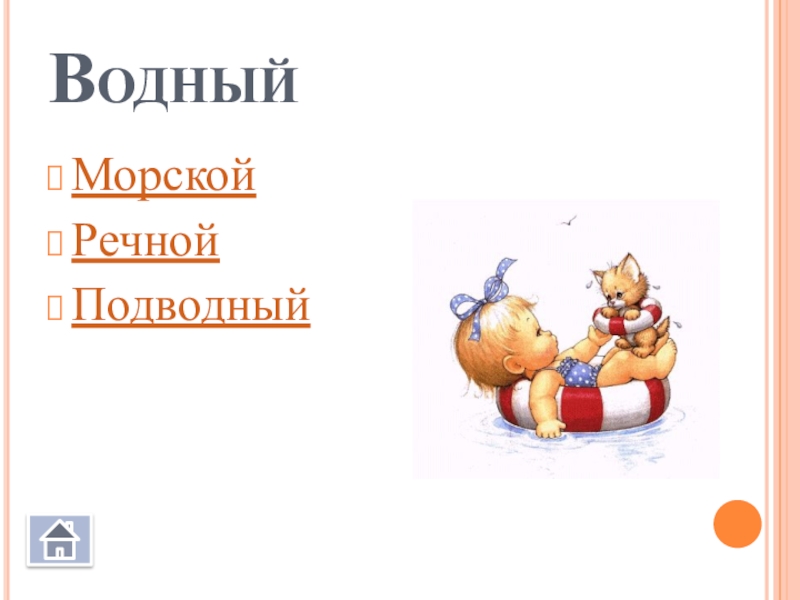 Водный

Морской
Речной
Подводный